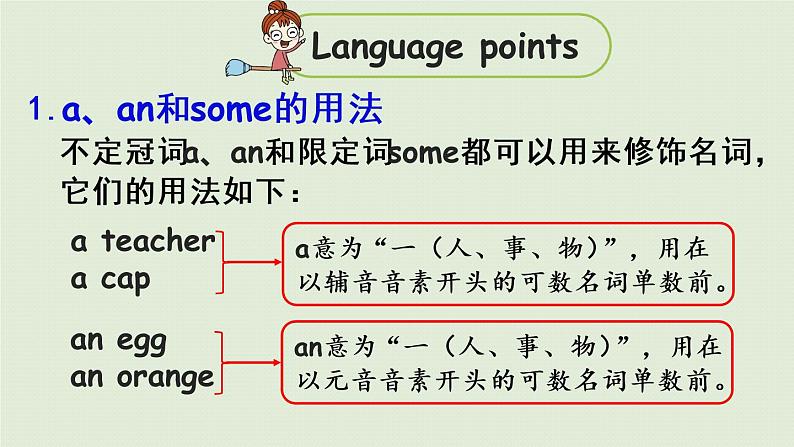 Language points

1. a、an和some的用法

不定冠词a、an和限定词some都可以用来修饰名词，它们的用法如下：

a teacher
a cap

a意为“一（人、事、物）”，用在以辅音音素开头的可数名词单数前。

an egg
an orange

an意为“一（人、事、物）”，用在以元音音素开头的可数名词单数前。